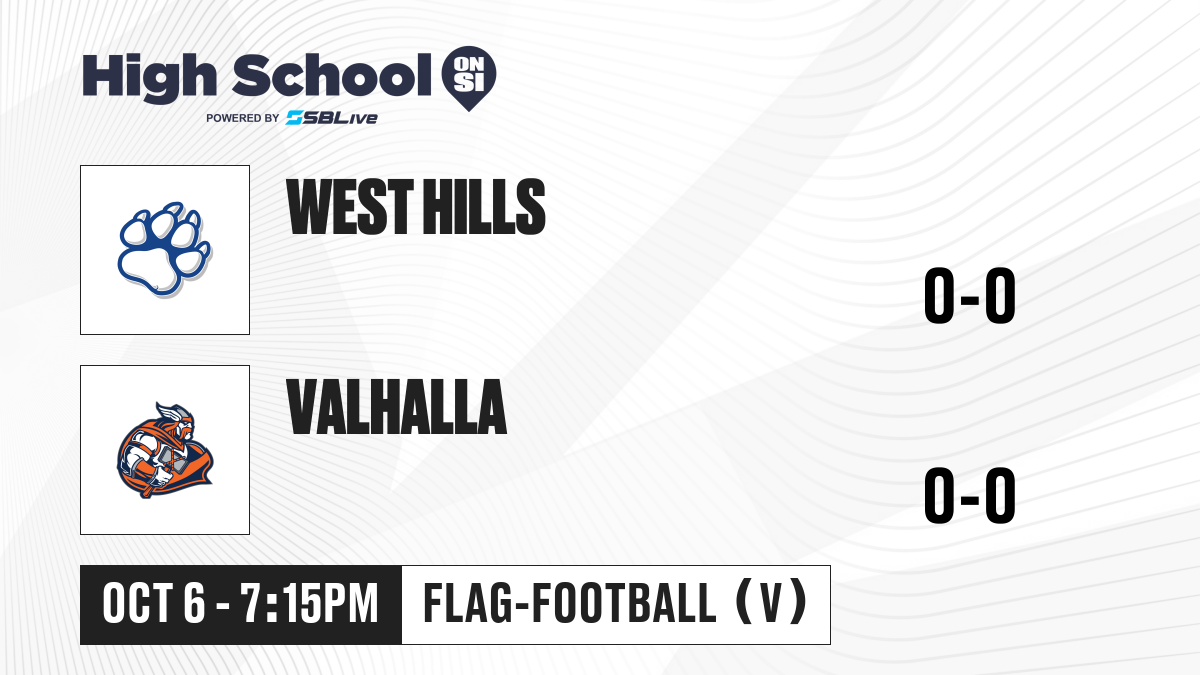 High School ON SI
POWERED BY SBLive

WEST HILLS

0-0

VALHALLA

0-0

OCT 6 - 7:15PM

FLAG-FOOTBALL (V)